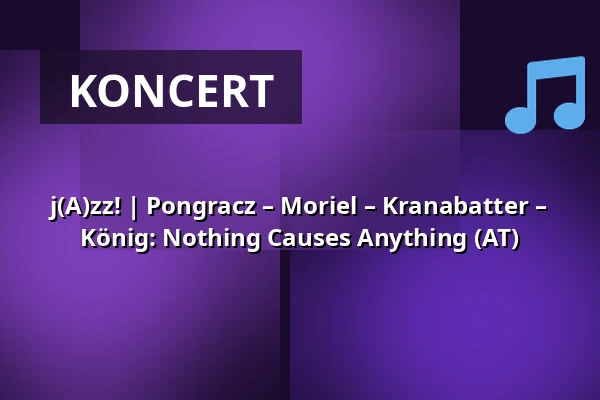 KONCERT

j(A)zz! | Pongracz – Moriel – Kranabatter – König: Nothing Causes Anything (AT)